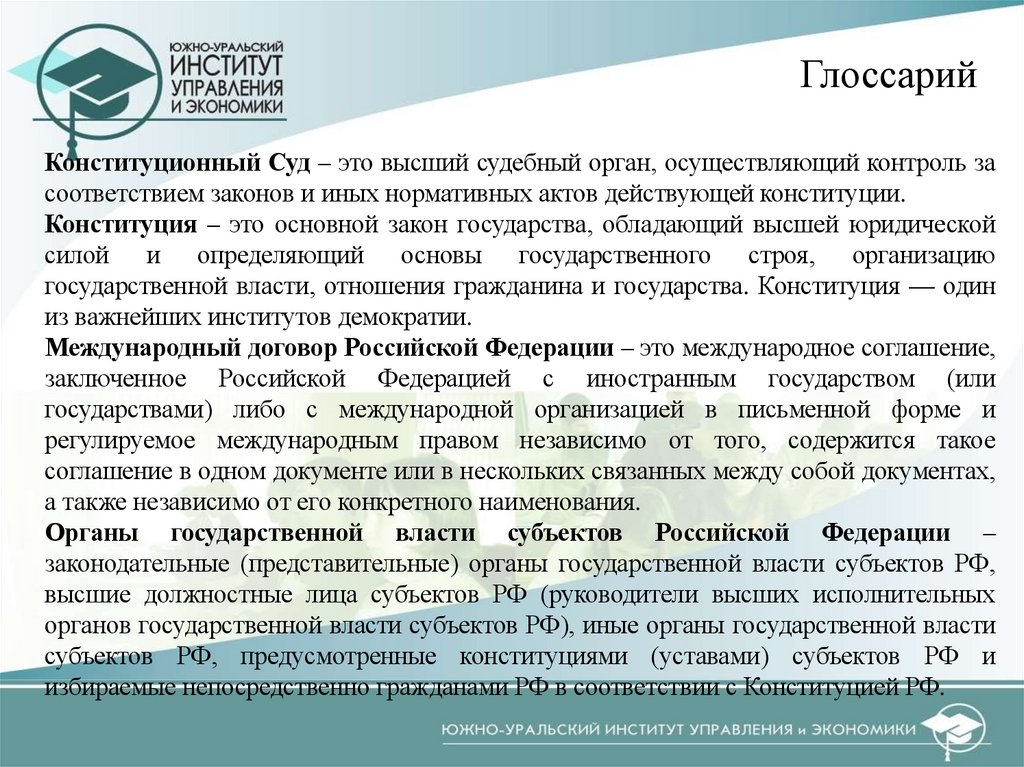 ЮЖНО-УРАЛЬСКИЙ ИНСТИТУТ УПРАВЛЕНИЯ И ЭКОНОМИКИ

Глоссарий

Конституционный Суд – это высший судебный орган, осуществляющий контроль за соответствием законов и иных нормативных актов действующей конституции.

Конституция – это основной закон государства, обладающий высшей юридической силой и определяющий основы государственного строя, организацию государственной власти, отношения гражданина и государства. Конституция — один из важнейших институтов демократии.

Международный договор Российской Федерации – это международное соглашение, заключенное Российской Федерацией с иностранным государством (или государствами) либо с международной организацией в письменной форме и регулируемое международным правом независимо от того, содержится такое соглашение в одном документе или в нескольких связанных между собой документах, а также независимо от его конкретного наименования.

Органы государственной власти субъектов Российской Федерации – законодательные (представительные) органы государственной власти субъектов РФ, высшие должностные лица субъектов РФ (руководители высших исполнительных органов государственной власти субъектов РФ), иные органы государственной власти субъектов РФ, предусмотренные конституциями (уставами) субъектов РФ и избираемые непосредственно гражданами РФ в соответствии с Конституцией РФ.

ЮЖНО-УРАЛЬСКИЙ ИНСТИТУТ УПРАВЛЕНИЯ и ЭКОНОМИКИ